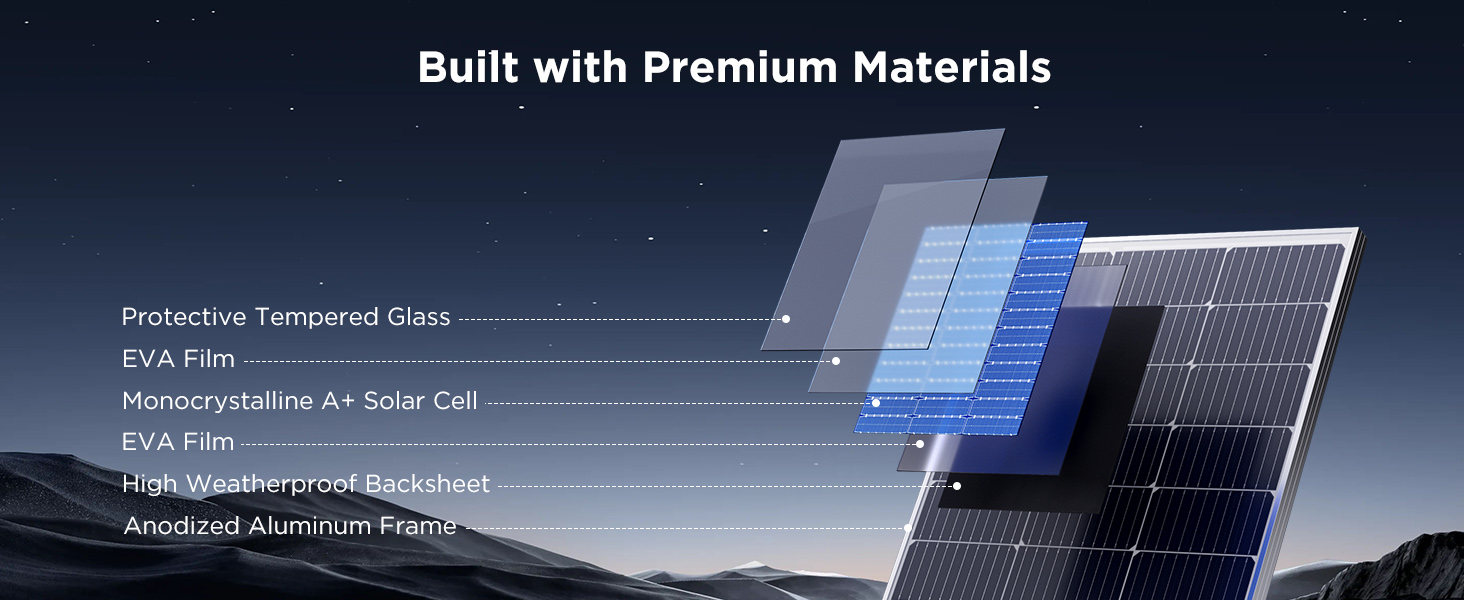 Built with Premium Materials

Protective Tempered Glass
EVA Film
Monocrystalline A+ Solar Cell
EVA Film
High Weatherproof Backsheet
Anodized Aluminum Frame